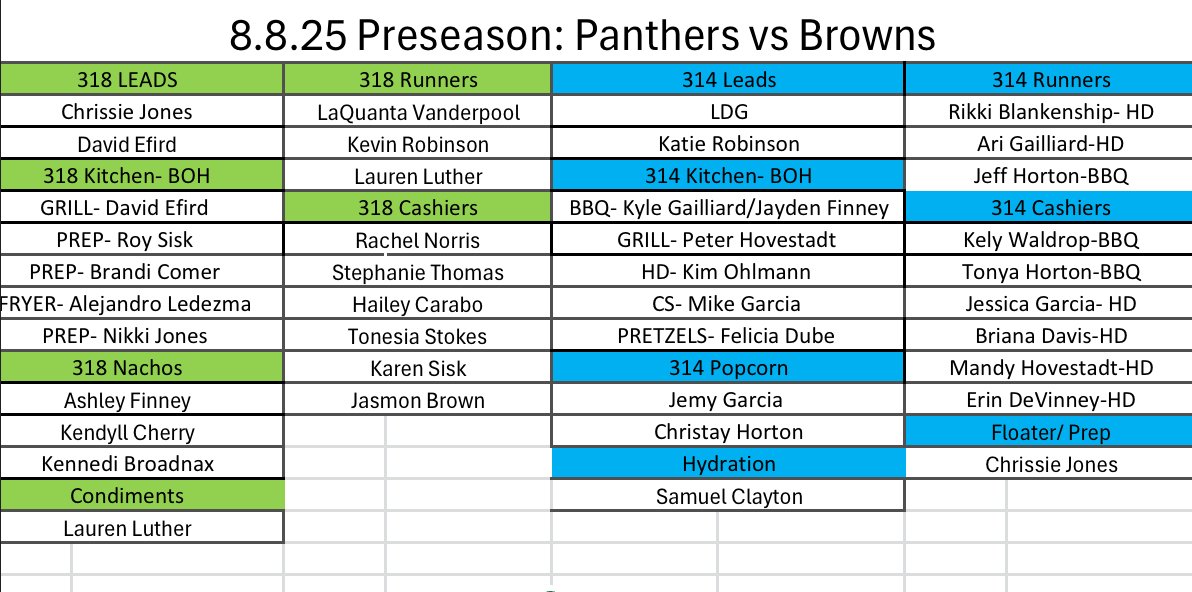 8.8.25 Preseason: Panthers vs Browns

| 318 LEADS | 318 Runners | 314 Leads | 314 Runners |
|---|---|---|---|
| Chrissie Jones | LaQuanta Vanderpool | LDG | Rikki Blankenship- HD |
| David Efird | Kevin Robinson | Katie Robinson | Ari Gailliard-HD |
| 318 Kitchen- BOH | Lauren Luther | 314 Kitchen- BOH | Jeff Horton-BBQ |
| GRILL- David Efird | 318 Cashiers | BBQ- Kyle Gailliard/Jayden Finney | 314 Cashiers |
| PREP- Roy Sisk | Rachel Norris | GRILL- Peter Hovestadt | Kely Waldrop-BBQ |
| PREP- Brandi Comer | Stephanie Thomas | HD- Kim Ohlmann | Tonya Horton-BBQ |
| FRYER- Alejandro Ledezma | Hailey Carabo | CS- Mike Garcia | Jessica Garcia- HD |
| PREP- Nikki Jones | Tonesia Stokes | PRETZELS- Felicia Dube | Briana Davis-HD |
| 318 Nachos | Karen Sisk | 314 Popcorn | Mandy Hovestadt-HD |
| Ashley Finney | Jasmon Brown | Jemy Garcia | Erin DeVinney-HD |
| Kendyll Cherry | | Christay Horton | Floater/ Prep |
| Kennedi Broadnax | | Hydration | Chrissie Jones |
| Condiments | | Samuel Clayton | |
| Lauren Luther | | | |